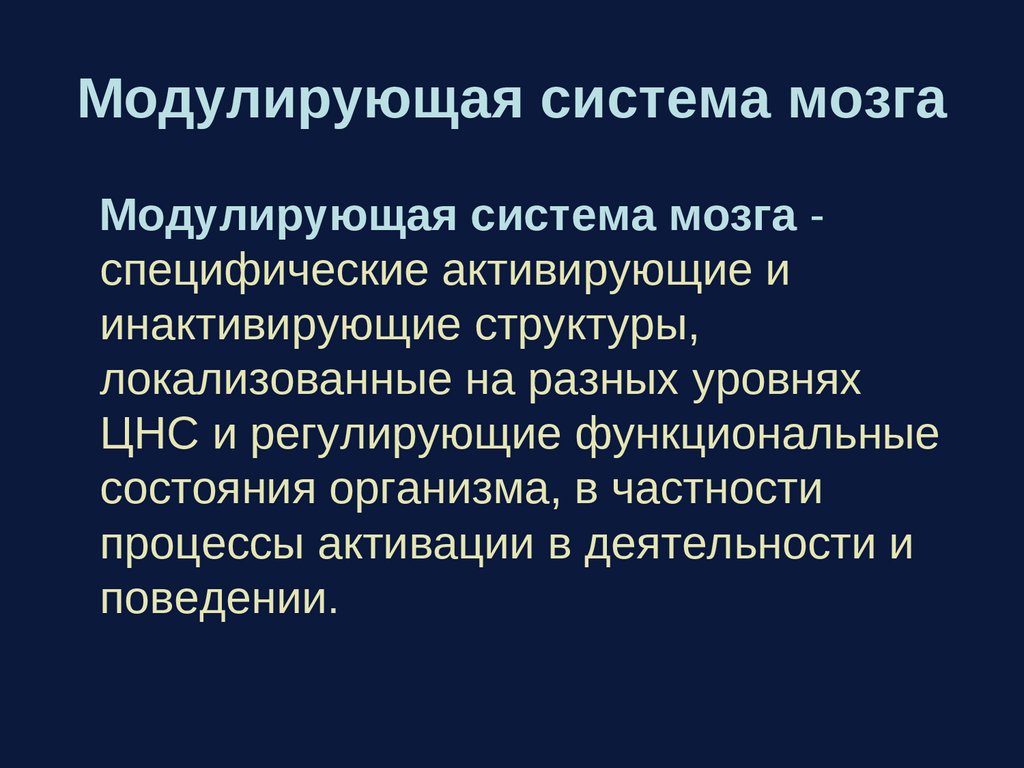 Модулирующая система мозга

Модулирующая система мозга - специфические активирующие и инактивирующие структуры, локализованные на разных уровнях ЦНС и регулирующие функциональные состояния организма, в частности процессы активации в деятельности и поведении.